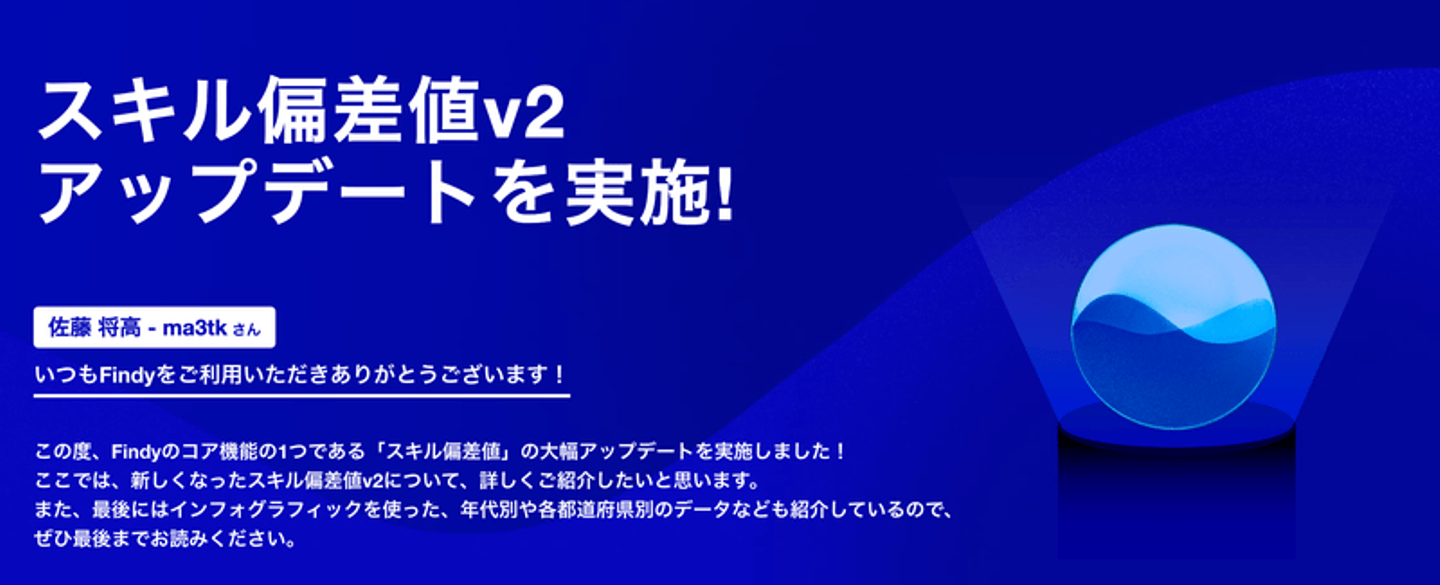 スキル偏差値v2
アップデートを実施!

佐藤 将高 - ma3tk さん

いつもFindyをご利用いただきありがとうございます！

この度、Findyのコア機能の1つである「スキル偏差値」の大幅アップデートを実施しました！
ここでは、新しくなったスキル偏差値v2について、詳しくご紹介したいと思います。
また、最後にはインフォグラフィックを使った、年代別や各都道府県別のデータなども紹介しているので、ぜひ最後までお読みください。